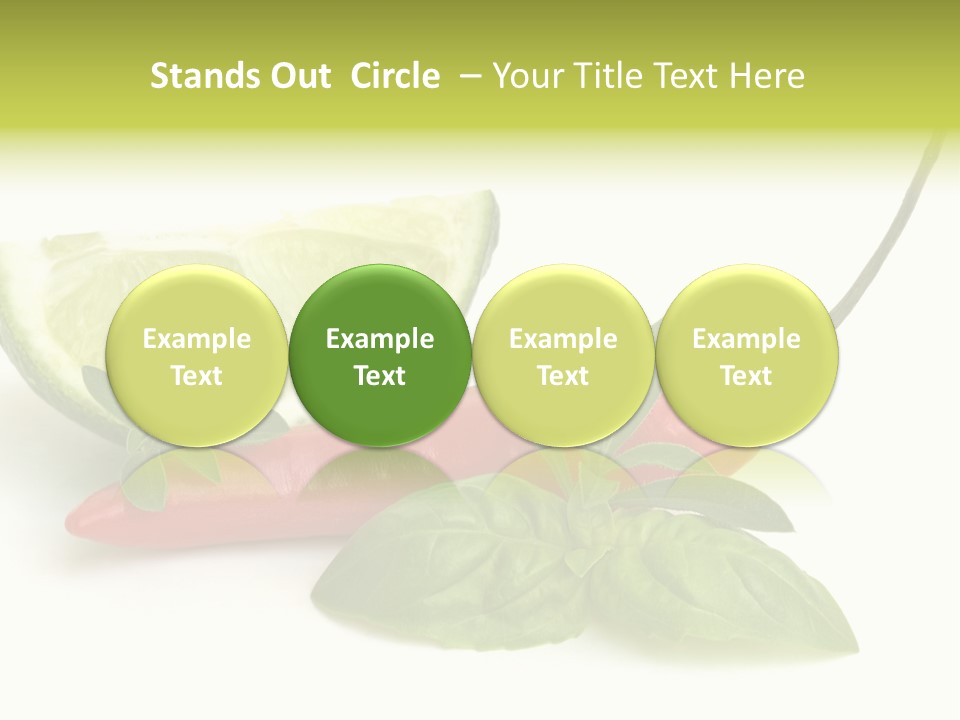 Stands Out Circle – Your Title Text Here

Example Text

Example Text

Example Text

Example Text